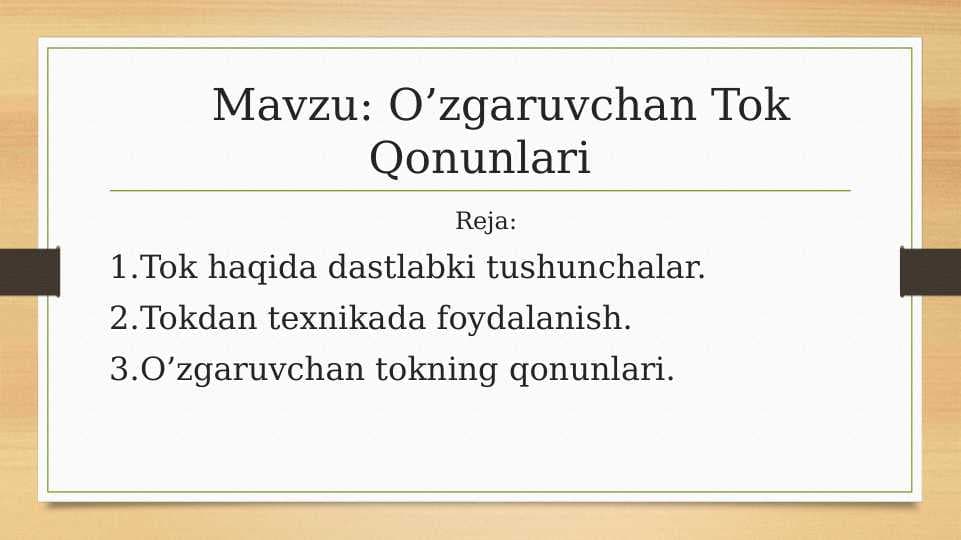 Mavzu: O’zgaruvchan Tok Qonunlari

Reja:

1.Tok haqida dastlabki tushunchalar.
2.Tokdan texnikada foydalanish.
3.O’zgaruvchan tokning qonunlari.